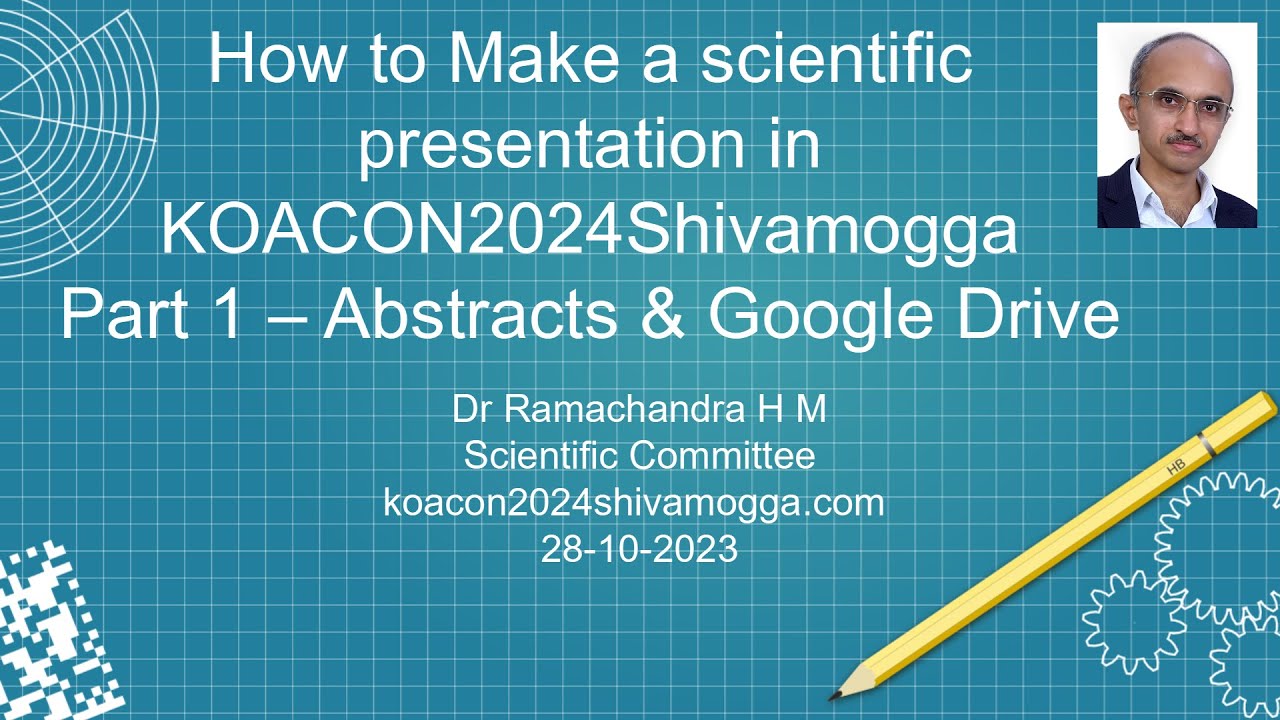 How to Make a scientific presentation in KOACON2024Shivamogga Part 1 – Abstracts & Google Drive

Dr Ramachandra H M
Scientific Committee
koacon2024shivamogga.com
28-10-2023

HB